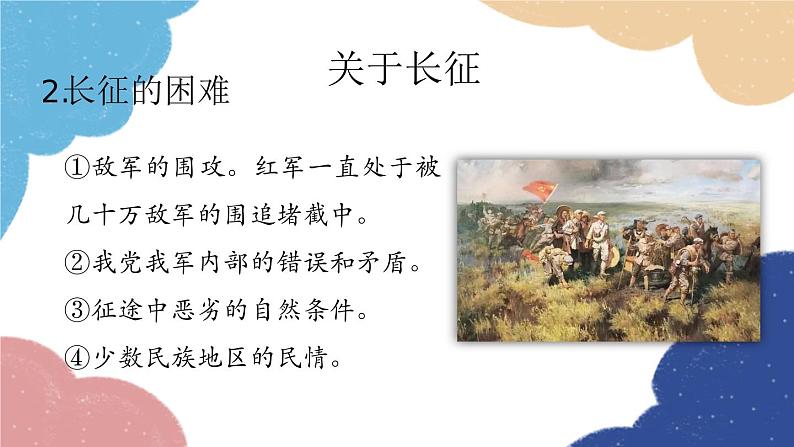 关于长征

2.长征的困难

①敌军的围攻。红军一直处于被几十万敌军的围追堵截中。

②我党我军内部的错误和矛盾。

③征途中恶劣的自然条件。

④少数民族地区的民情。